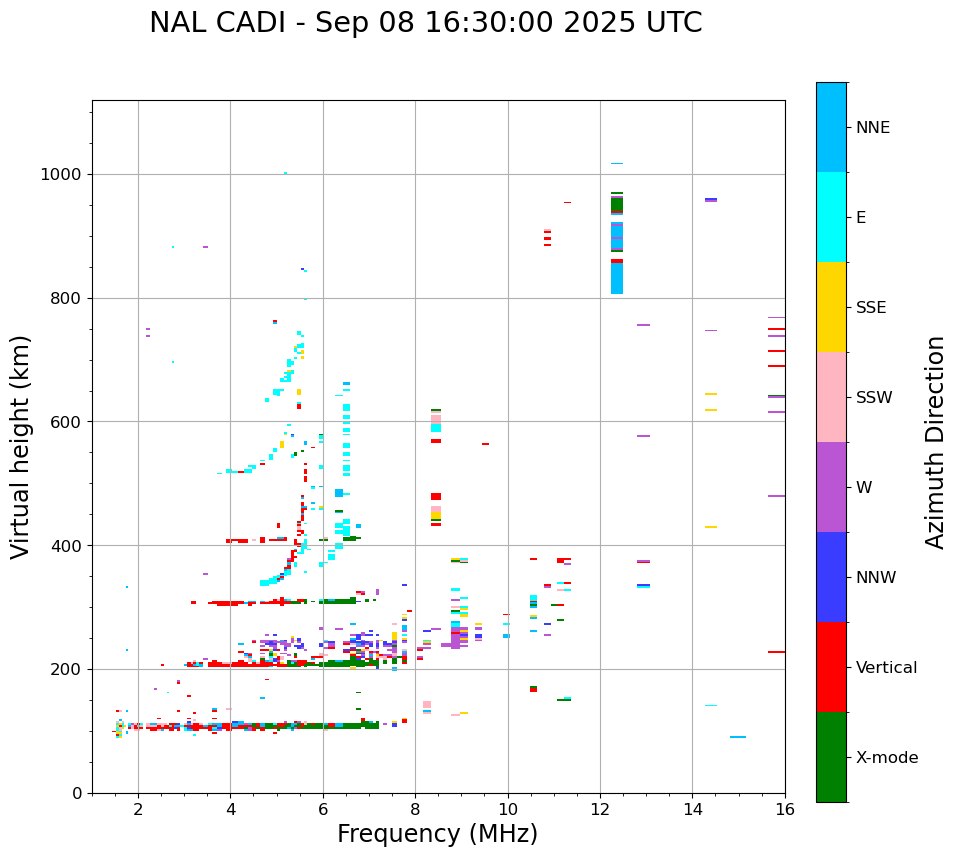 NAL CADI - Sep 08 16:30:00 2025 UTC

Virtual height (km)

1000
800
600
400
200
0

2
4
6
8
10
12
14
16

Frequency (MHz)

NNE
E
SSE
SSW
W
NNW
Vertical
X-mode

Azimuth Direction